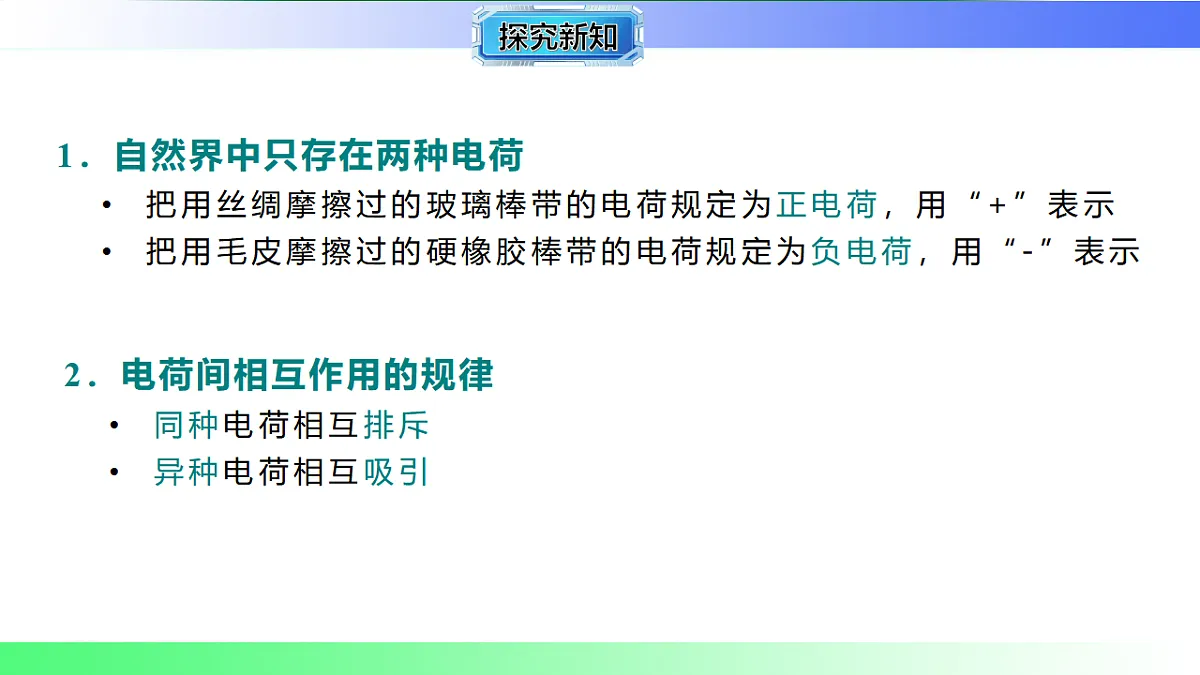 探究新知

1．自然界中只存在两种电荷

• 把用丝绸摩擦过的玻璃棒带的电荷规定为正电荷，用“+”表示
• 把用毛皮摩擦过的硬橡胶棒带的电荷规定为负电荷，用“-”表示

2．电荷间相互作用的规律

• 同种电荷相互排斥
• 异种电荷相互吸引